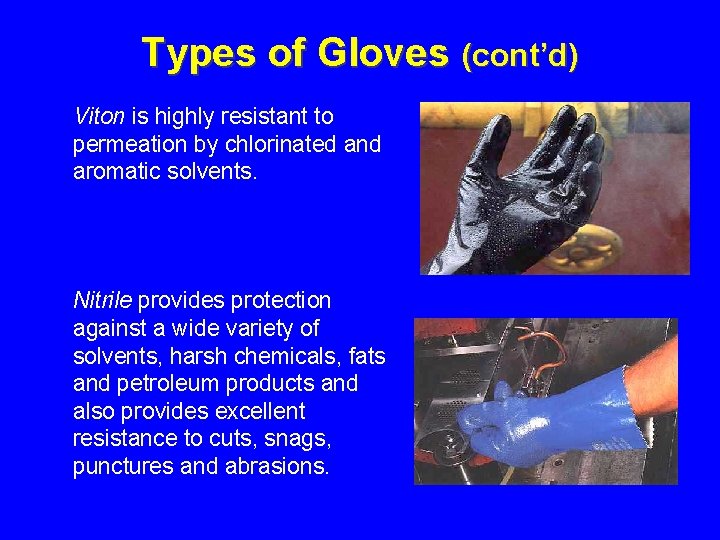 Types of Gloves (cont'd)

Viton is highly resistant to permeation by chlorinated and aromatic solvents.

Nitrile provides protection against a wide variety of solvents, harsh chemicals, fats and petroleum products and also provides excellent resistance to cuts, snags, punctures and abrasions.